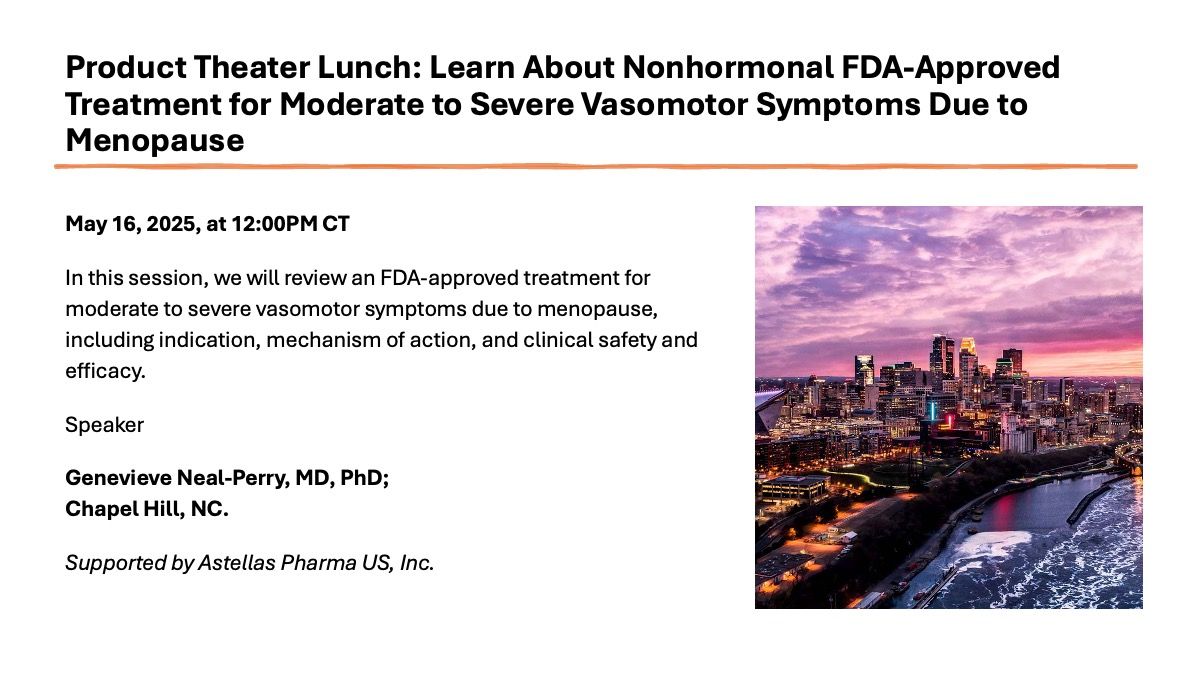 Product Theater Lunch: Learn About Nonhormonal FDA-Approved Treatment for Moderate to Severe Vasomotor Symptoms Due to Menopause

May 16, 2025, at 12:00PM CT

In this session, we will review an FDA-approved treatment for moderate to severe vasomotor symptoms due to menopause, including indication, mechanism of action, and clinical safety and efficacy.

Speaker

Genevieve Neal-Perry, MD, PhD;
Chapel Hill, NC.

Supported by Astellas Pharma US, Inc.